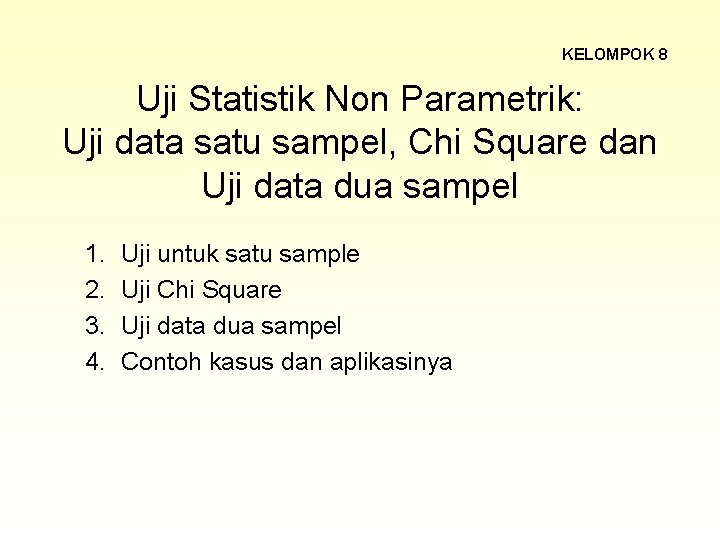 KELOMPOK 8

Uji Statistik Non Parametrik: Uji data satu sampel, Chi Square dan Uji data dua sampel

1. Uji untuk satu sample
2. Uji Chi Square
3. Uji data dua sampel
4. Contoh kasus dan aplikasinya